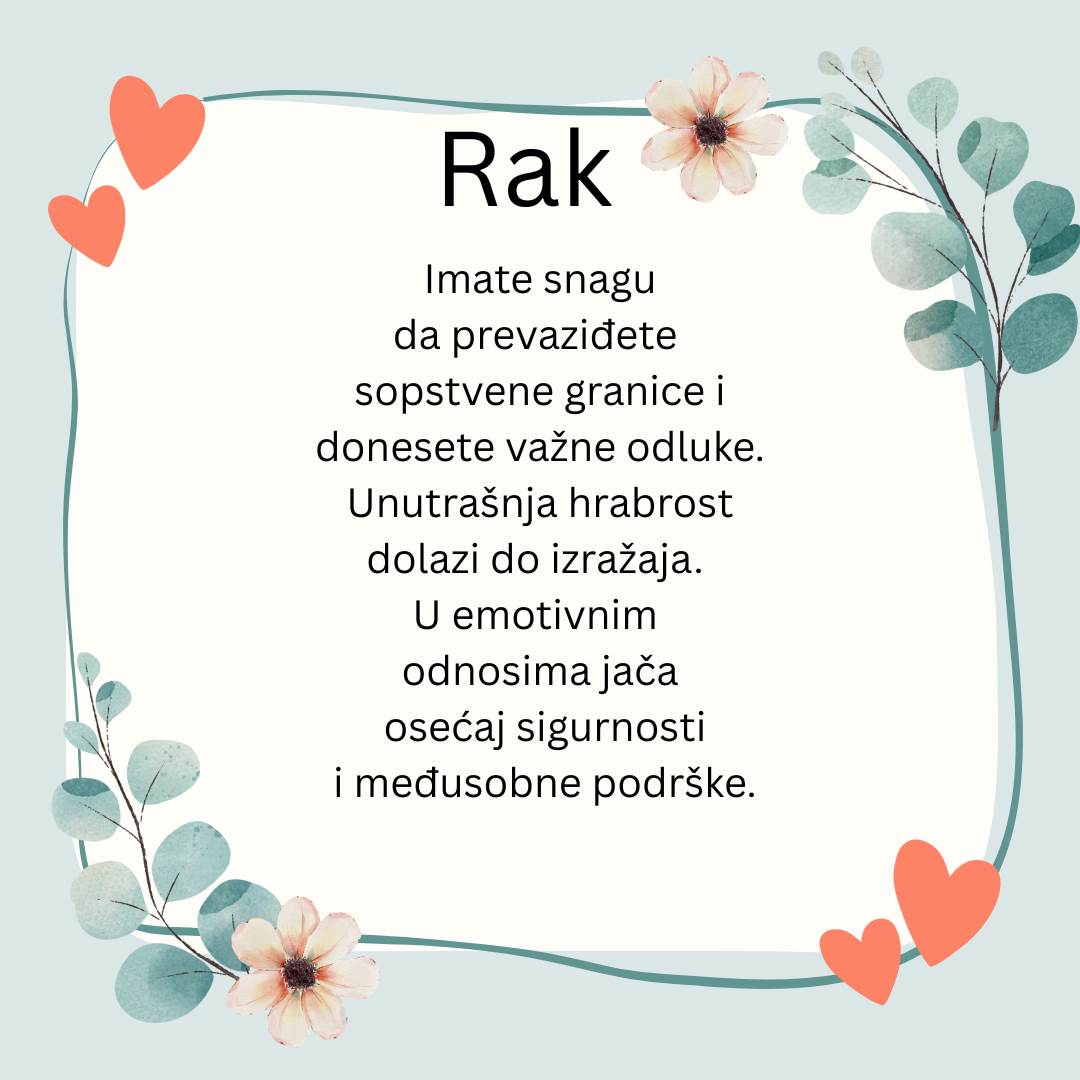 Rak

Imate snagu da prevaziđete sopstvene granice i donesete važne odluke. Unutrašnja hrabrost dolazi do izražaja. U emotivnim odnosima jača osećaj sigurnosti i međusobne podrške.